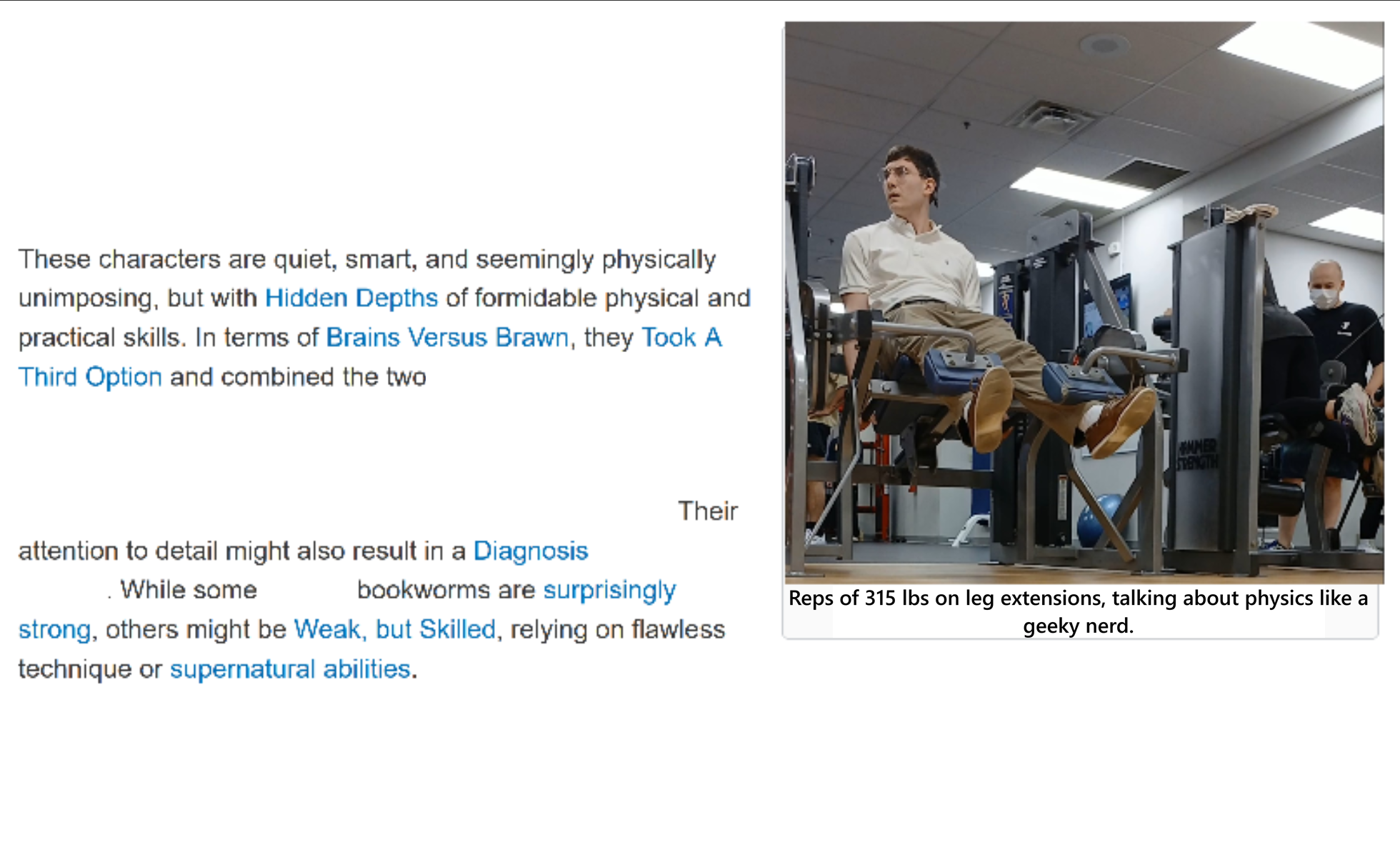 These characters are quiet, smart, and seemingly physically unimposing, but with Hidden Depths of formidable physical and practical skills. In terms of Brains Versus Brawn, they Took A Third Option and combined the two

Their attention to detail might also result in a Diagnosis

. While some bookworms are surprisingly strong, others might be Weak, but Skilled, relying on flawless technique or supernatural abilities.

HAMMER STRENGTH

Reps of 315 lbs on leg extensions, talking about physics like a geeky nerd.